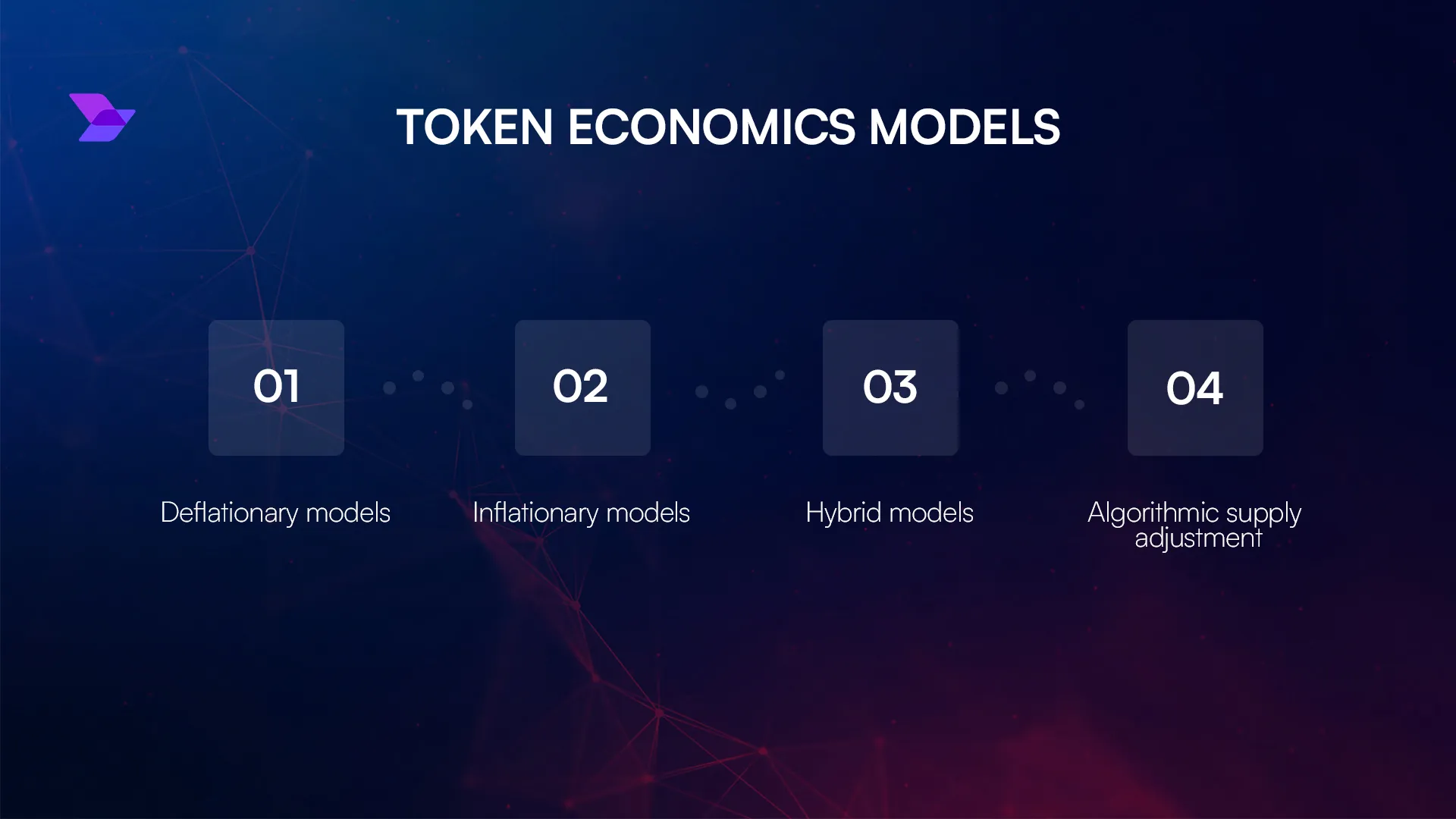 TOKEN ECONOMICS MODELS

01

Deflationary models

02

Inflationary models

03

Hybrid models

04

Algorithmic supply adjustment